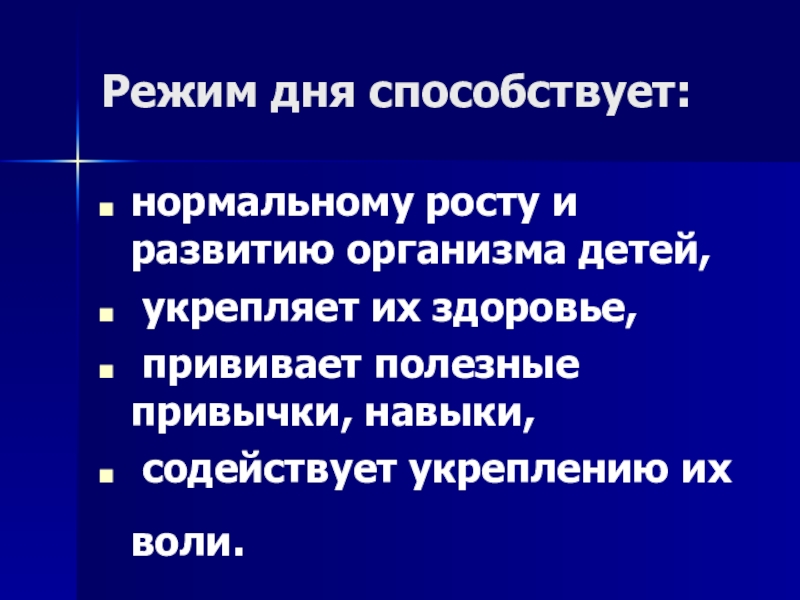 Режим дня способствует:

- нормальному росту и развитию организма детей,
- укрепляет их здоровье,
- прививает полезные привычки, навыки,
- содействует укреплению их воли.